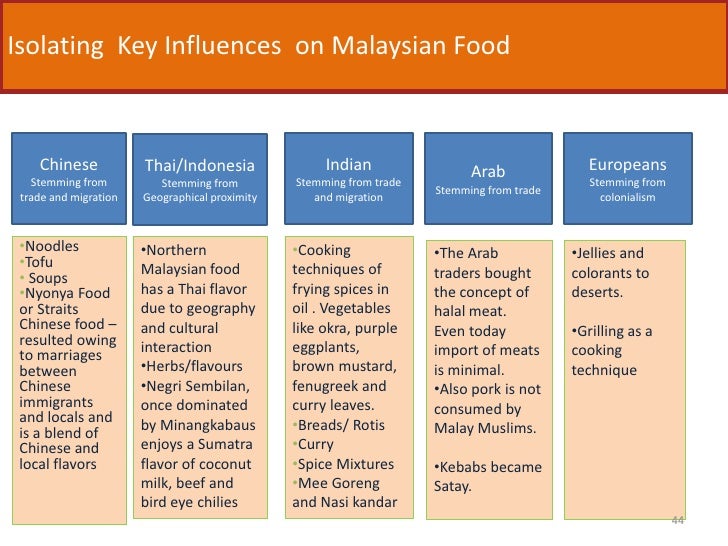 Isolating Key Influences on Malaysian Food

Chinese
Stemming from trade and migration

•Noodles
•Tofu
• Soups
•Nyonya Food or Straits Chinese food – resulted owing to marriages between Chinese immigrants and locals and is a blend of Chinese and local flavors

Thai/Indonesia
Stemming from Geographical proximity

•Northern Malaysian food has a Thai flavor due to geography and cultural interaction
•Herbs/flavours
•Negri Sembilan, once dominated by Minangkabaus enjoys a Sumatra flavor of coconut milk, beef and bird eye chilies

Indian
Stemming from trade and migration

•Cooking techniques of frying spices in oil . Vegetables like okra, purple eggplants, brown mustard, fenugreek and curry leaves.
•Breads/ Rotis
•Curry
•Spice Mixtures
•Mee Goreng and Nasi kandar

Arab
Stemming from trade

•The Arab traders bought the concept of halal meat. Even today import of meats is minimal.
•Also pork is not consumed by Malay Muslims.

•Kebabs became Satay.

Europeans
Stemming from colonialism

•Jellies and colorants to deserts.

•Grilling as a cooking technique

44